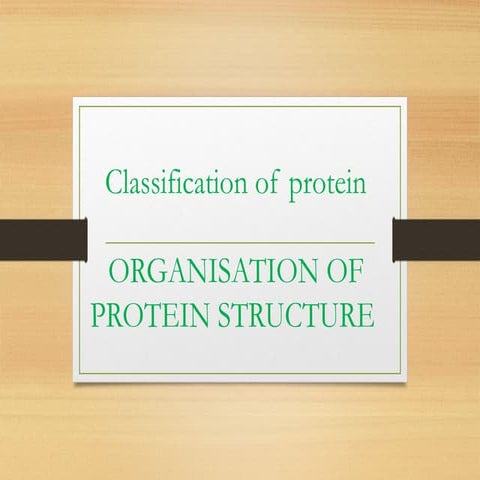 Classification of protein

ORGANISATION OF PROTEIN STRUCTURE